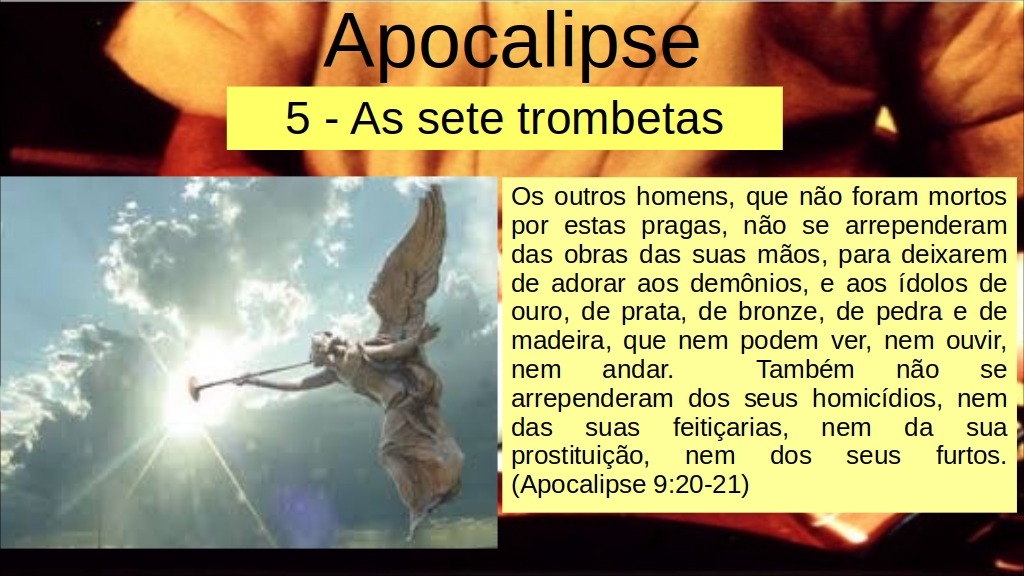 Apocalipse

5 - As sete trombetas

Os outros homens, que não foram mortos por estas pragas, não se arrependeram das obras das suas mãos, para deixarem de adorar aos demônios, e aos ídolos de ouro, de prata, de bronze, de pedra e de madeira, que nem podem ver, nem ouvir, nem andar. Também não se arrependeram dos seus homicídios, nem das suas feitiçarias, nem da sua prostituição, nem dos seus furtos. (Apocalipse 9:20-21)